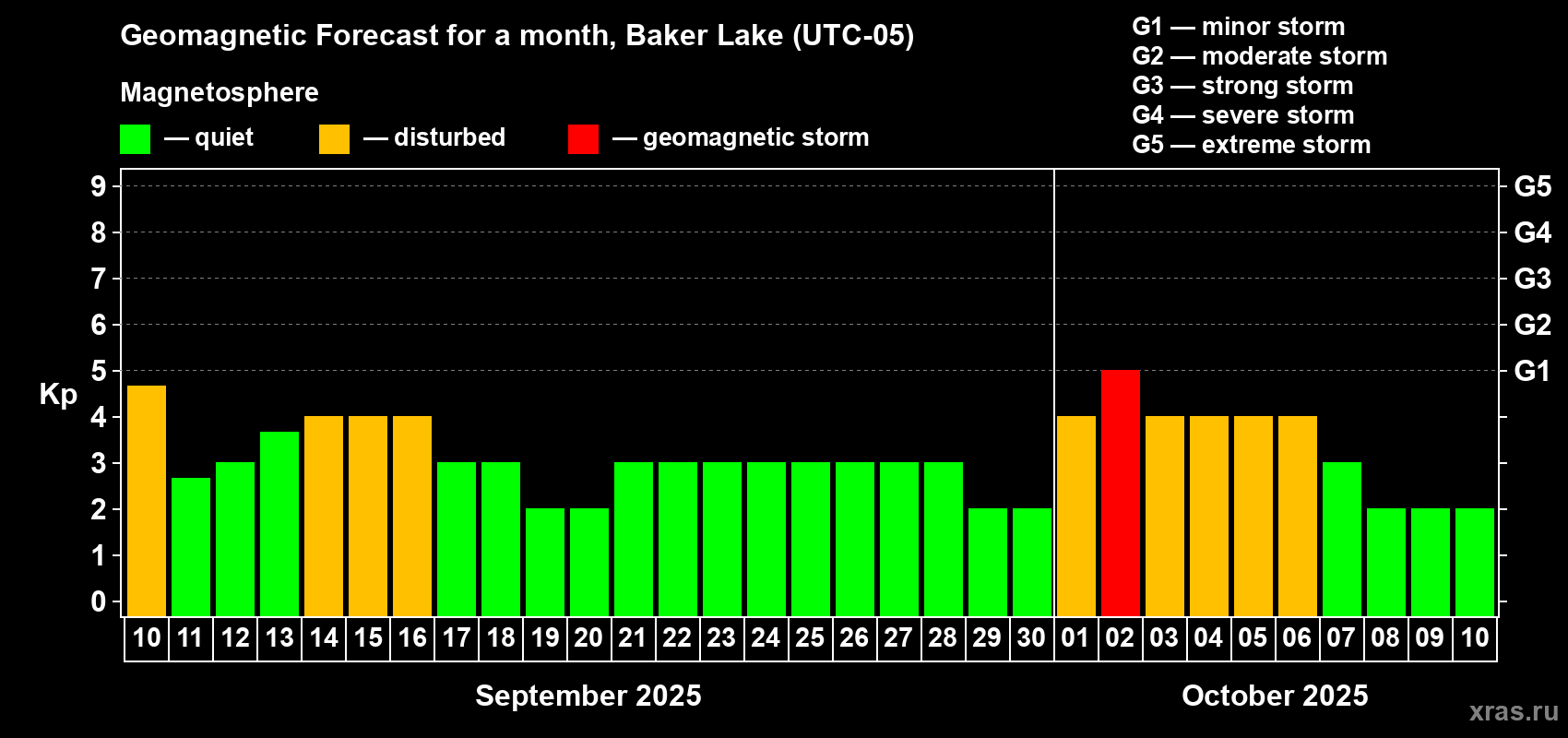 Geomagnetic Forecast for a month, Baker Lake (UTC-05)

Magnetosphere

— quiet — disturbed — geomagnetic storm

G1 — minor storm
G2 — moderate storm
G3 — strong storm
G4 — severe storm
G5 — extreme storm

Kp

9
8
7
6
5
4
3
2
1
0

G5
G4
G3
G2
G1

10 11 12 13 14 15 16 17 18 19 20 21 22 23 24 25 26 27 28 29 30 01 02 03 04 05 06 07 08 09 10

September 2025

October 2025

xras.ru